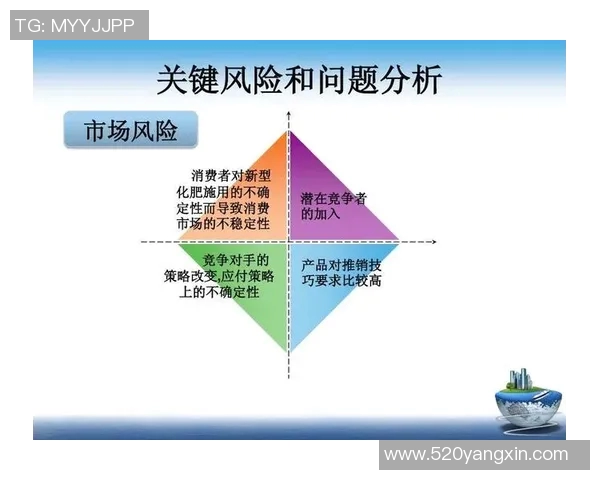 TG: MYYJJPP

关键风险和问题分析

市场风险

消费者对新型化肥施用的不确定性而导致消费市场的不稳定性

潜在竞争者的加入

竞争对手的策略改变,应付策略上的不确定性

产品对推销技巧要求比较高

www.520yangxin.com